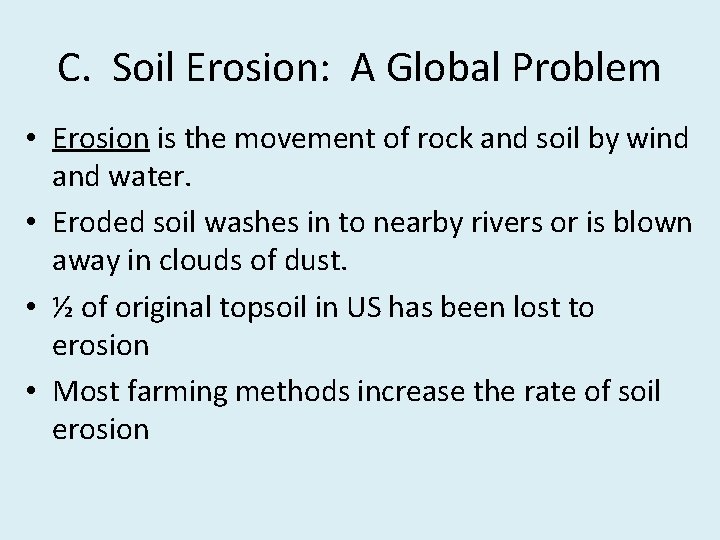 C. Soil Erosion: A Global Problem

• Erosion is the movement of rock and soil by wind and water.

• Eroded soil washes in to nearby rivers or is blown away in clouds of dust.

• ½ of original topsoil in US has been lost to erosion

• Most farming methods increase the rate of soil erosion